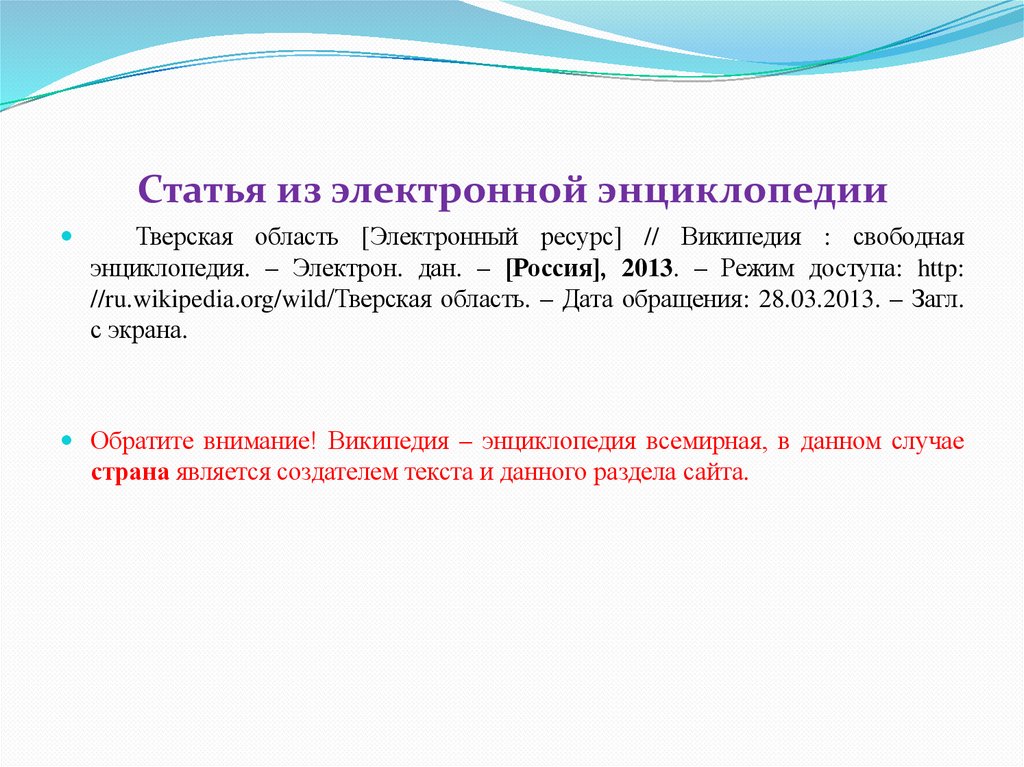 Статья из электронной энциклопедии

Тверская область [Электронный ресурс] // Википедия : свободная энциклопедия. – Электрон. дан. – [Россия], 2013. – Режим доступа: http: //ru.wikipedia.org/wild/Тверская область. – Дата обращения: 28.03.2013. – Загл. с экрана.

Обратите внимание! Википедия – энциклопедия всемирная, в данном случае страна является создателем текста и данного раздела сайта.